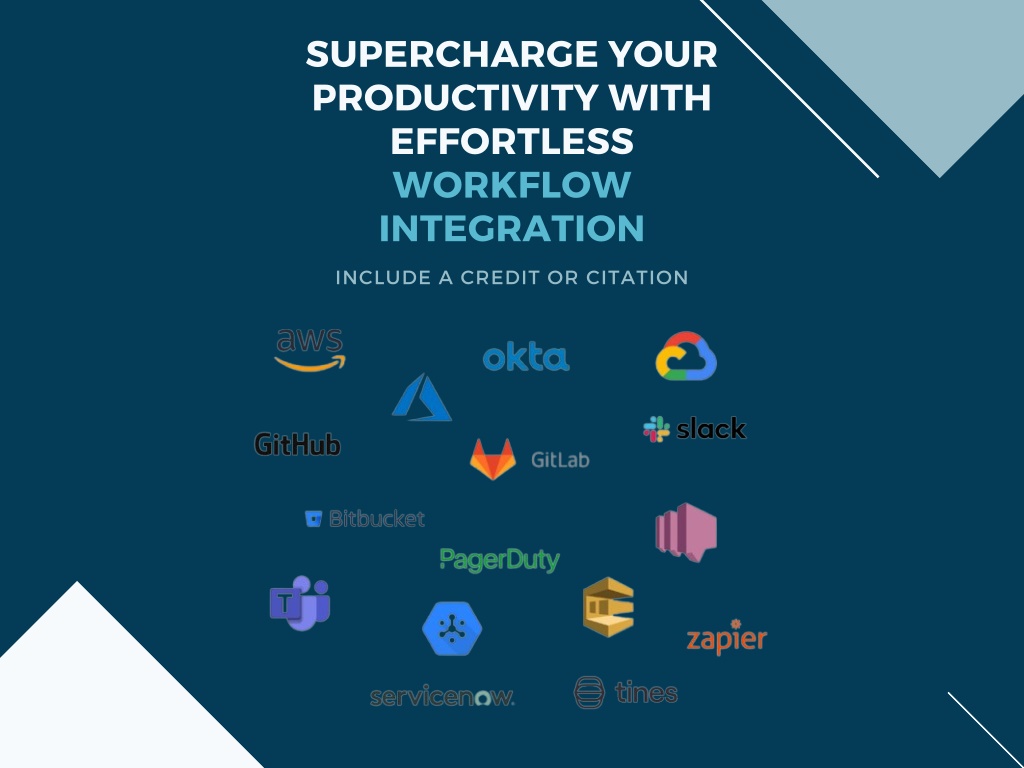 SUPERCHARGE YOUR PRODUCTIVITY WITH EFFORTLESS WORKFLOW INTEGRATION

INCLUDE A CREDIT OR CITATION

aws

okta

slack

GitHub

GitLab

Bitbucket

PagerDuty

T

zapier

servicenow.

tines